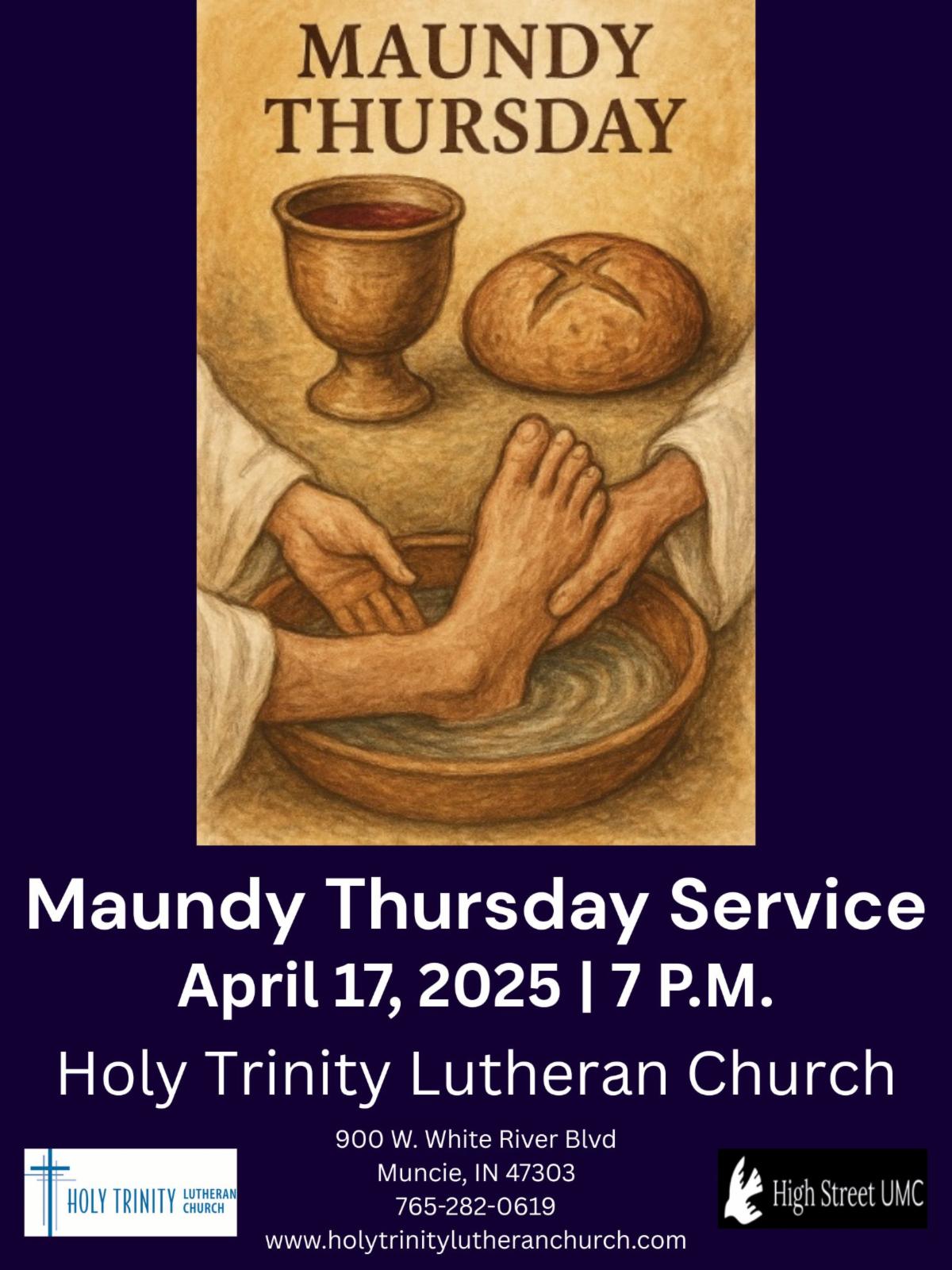 MAUNDY THURSDAY

Maundy Thursday Service
April 17, 2025 | 7 P.M.

Holy Trinity Lutheran Church

HOLY TRINITY LUTHERAN CHURCH

900 W. White River Blvd
Muncie, IN 47303
765-282-0619
www.holytrinitylutheranchurch.com

High Street UMC